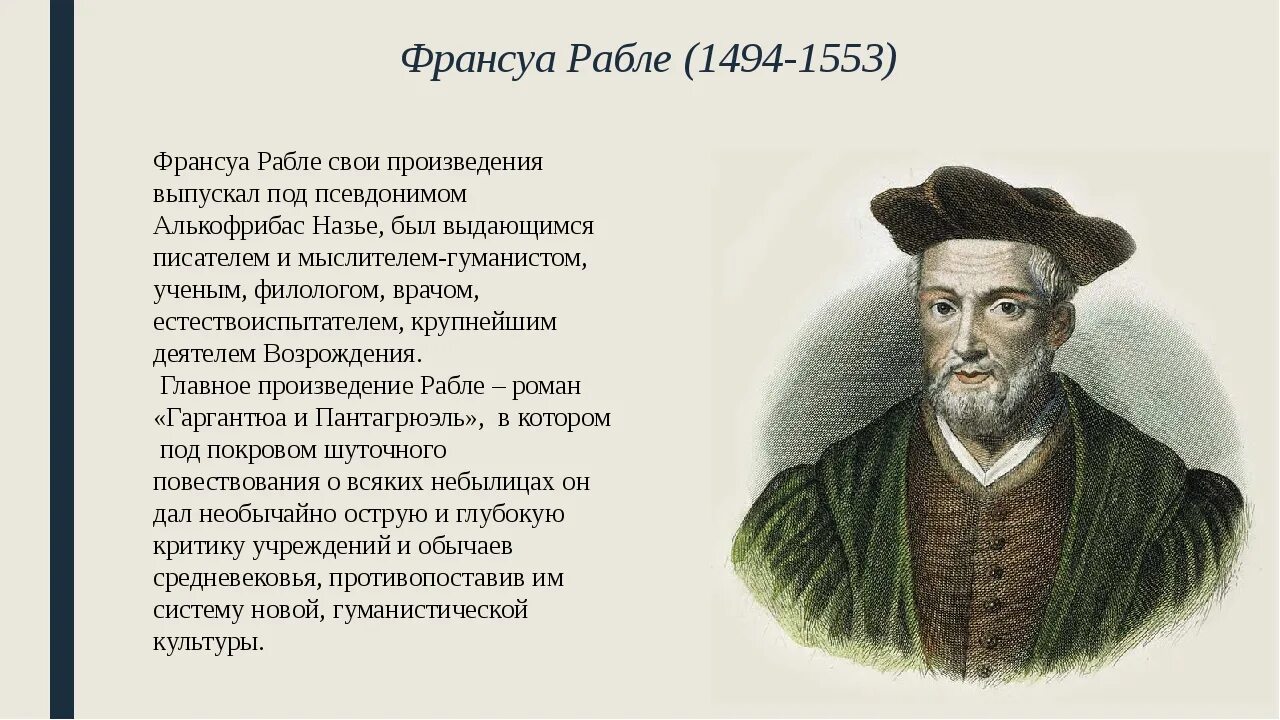 Франсуа Рабле (1494-1553)

Франсуа Рабле свои произведения выпускал под псевдонимом Алькофрибас Назье, был выдающимся писателем и мыслителем-гуманистом, ученым, филологом, врачом, естествоиспытателем, крупнейшим деятелем Возрождения.

Главное произведение Рабле – роман «Гаргантюа и Пантагрюэль», в котором под покровом шуточного повествования о всяких небылицах он дал необычайно острую и глубокую критику учреждений и обычаев средневековья, противопоставив им систему новой, гуманистической культуры.